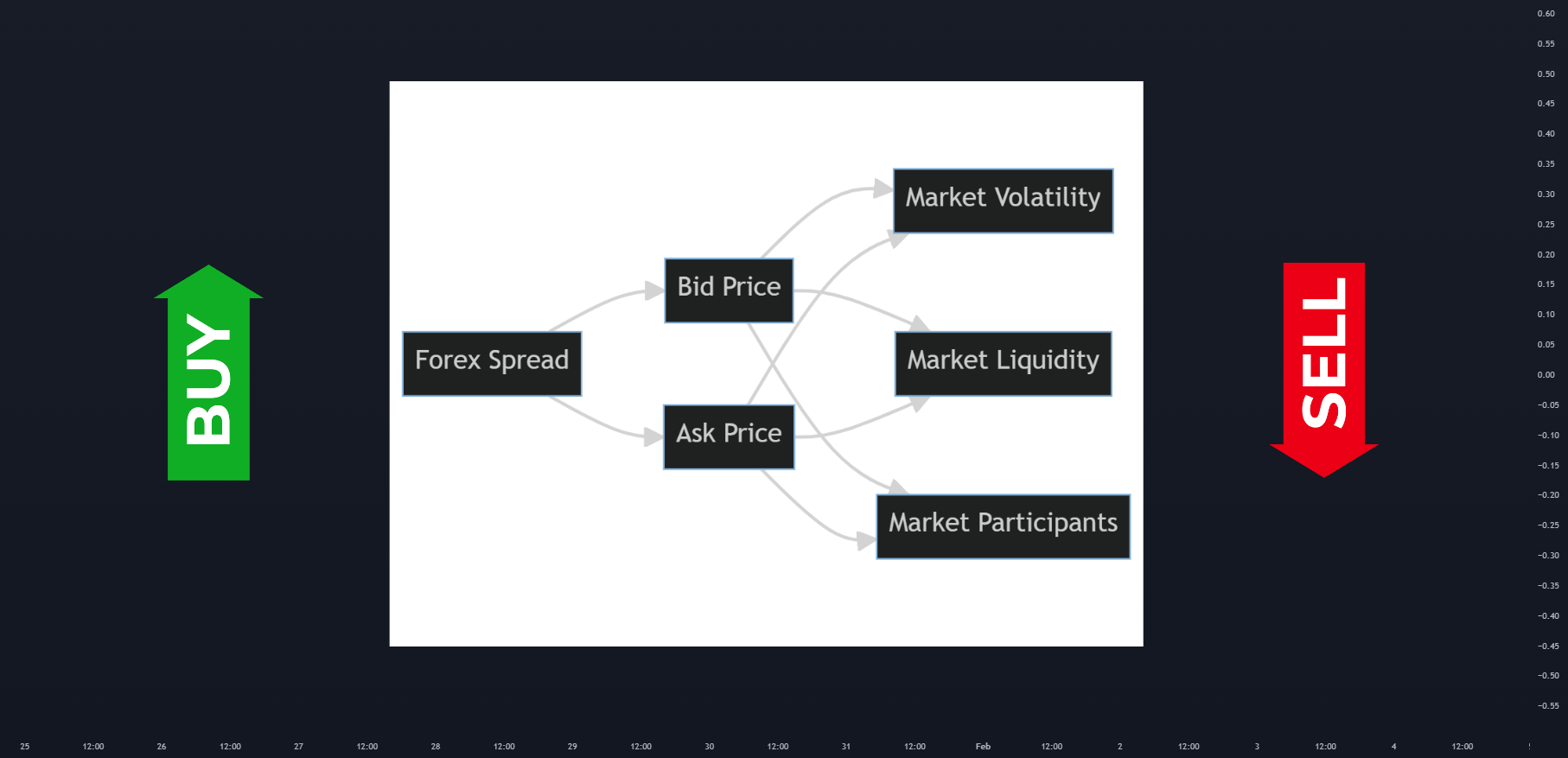 BUY

Forex Spread

Bid Price

Ask Price

Market Volatility

Market Liquidity

Market Participants

SELL

0.60
0.55
0.50
0.45
0.40
0.35
0.30
0.25
0.20
0.15
0.10
0.05
0.00
−0.05
−0.10
−0.15
−0.20
−0.25
−0.30
−0.35
−0.40
−0.45
−0.50
−0.55

25 12:00 26 12:00 27 12:00 28 12:00 29 12:00 30 12:00 31 12:00 Feb 12:00 2 12:00 3 12:00 4 12:00